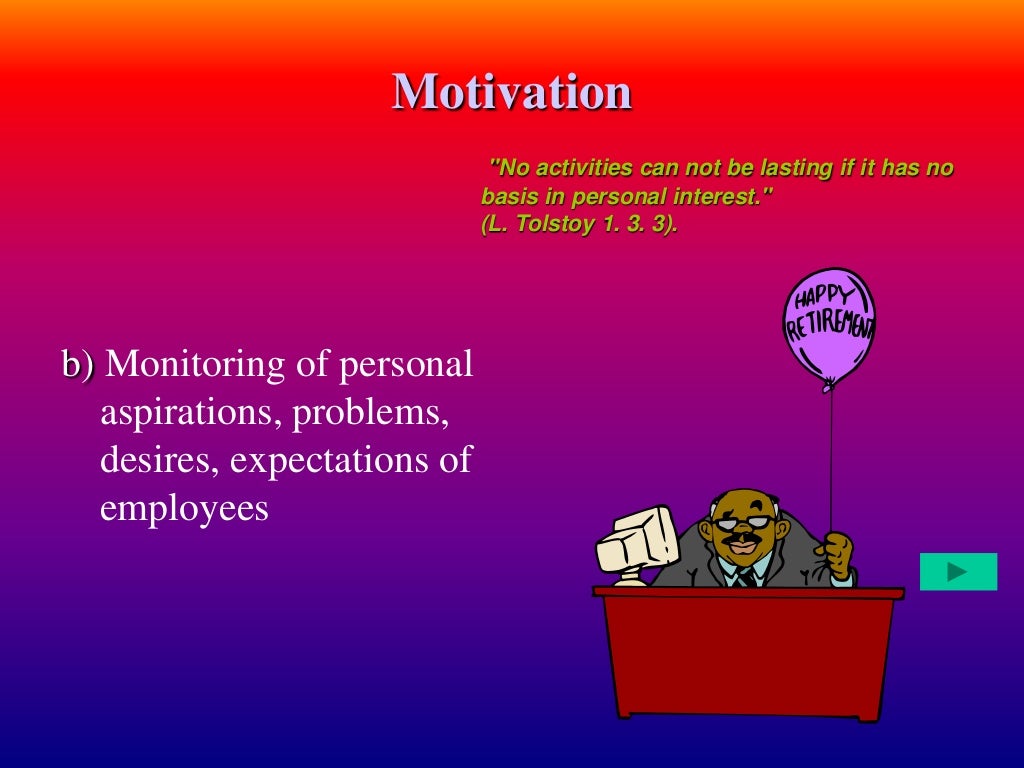 Motivation

"No activities can not be lasting if it has no basis in personal interest."
(L. Tolstoy 1. 3. 3).

b) Monitoring of personal aspirations, problems, desires, expectations of employees

HAPPY RETIREMENT